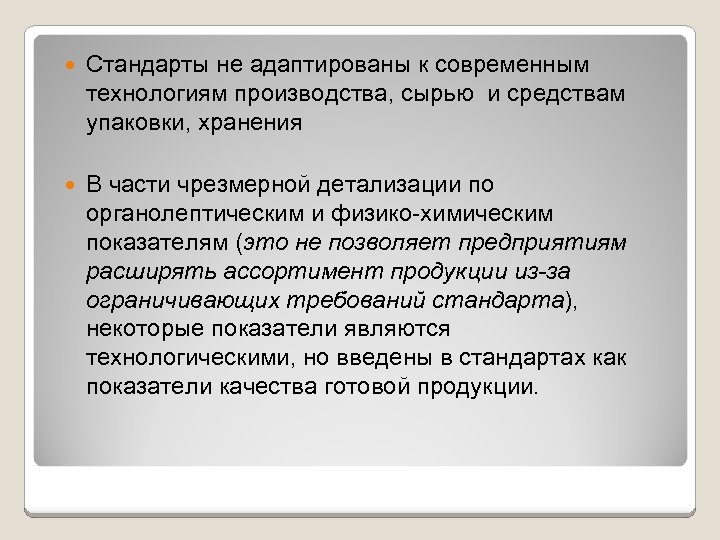 Стандарты не адаптированы к современным технологиям производства, сырью  и средствам упаковки, хранения

В части чрезмерной детализации по органолептическим и физико-химическим показателям (это не позволяет предприятиям расширять ассортимент продукции из-за ограничивающих требований стандарта), некоторые показатели являются технологическими, но введены в стандартах как показатели качества готовой продукции.